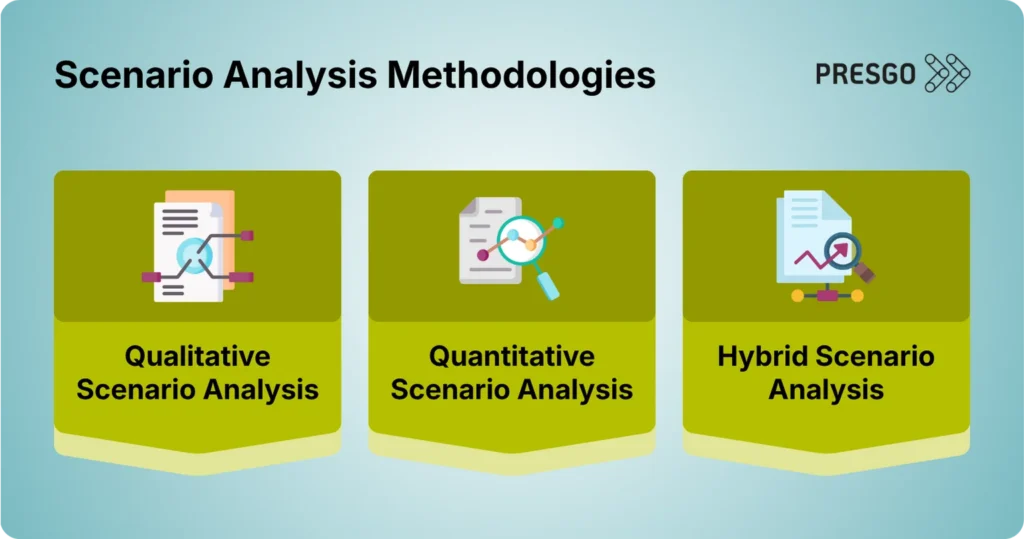 Scenario Analysis Methodologies

PRESGO

Qualitative Scenario Analysis

Quantitative Scenario Analysis

Hybrid Scenario Analysis